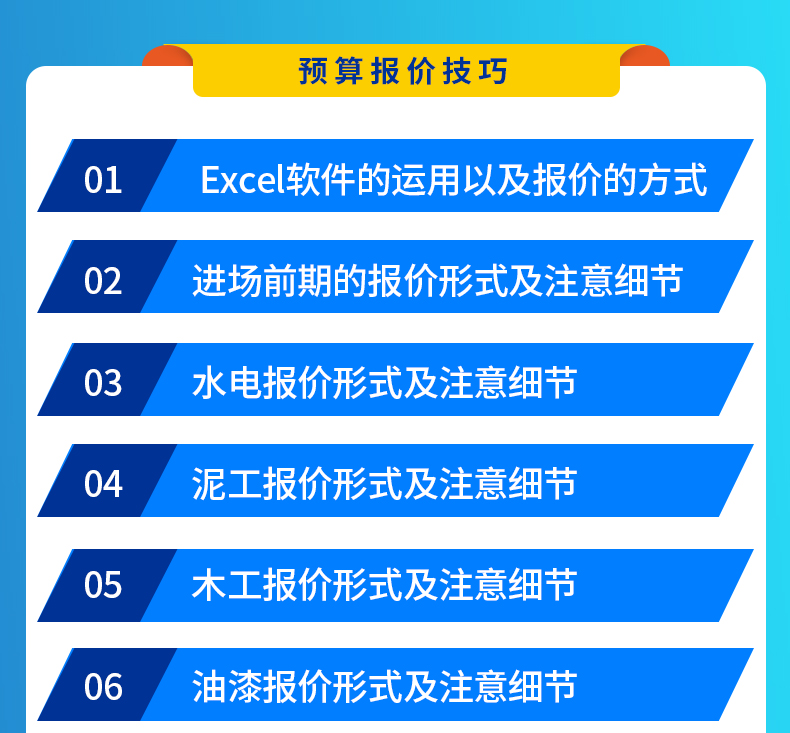 预算报价技巧

01 Excel软件的运用以及报价的方式

02 进场前期的报价形式及注意细节

03 水电报价形式及注意细节

04 泥工报价形式及注意细节

05 木工报价形式及注意细节

06 油漆报价形式及注意细节